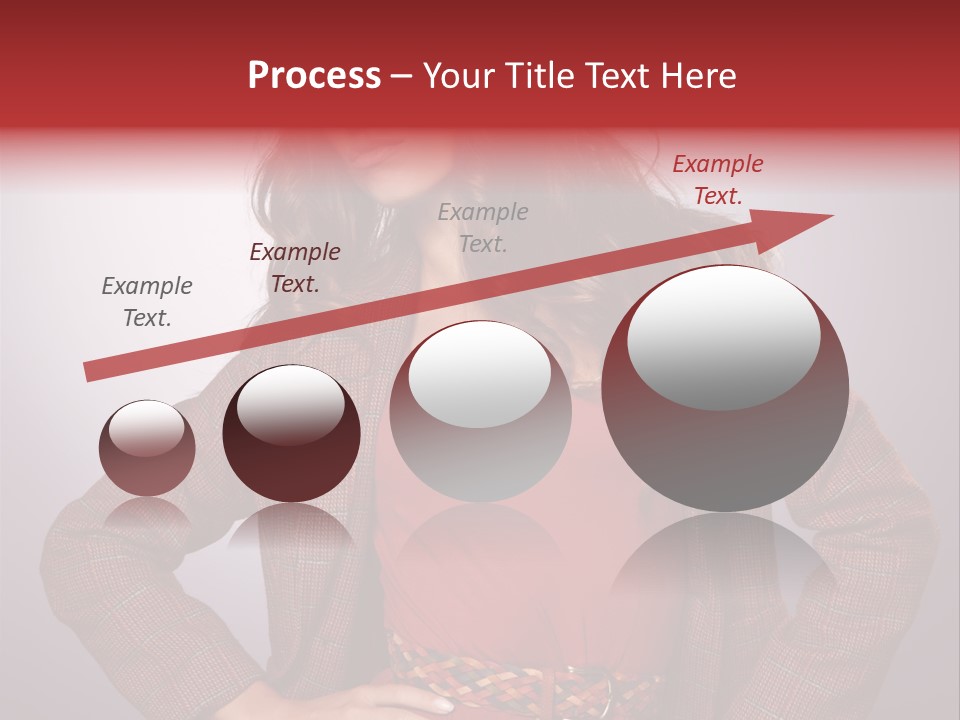 Process – Your Title Text Here

Example Text.

Example Text.

Example Text.

Example Text.